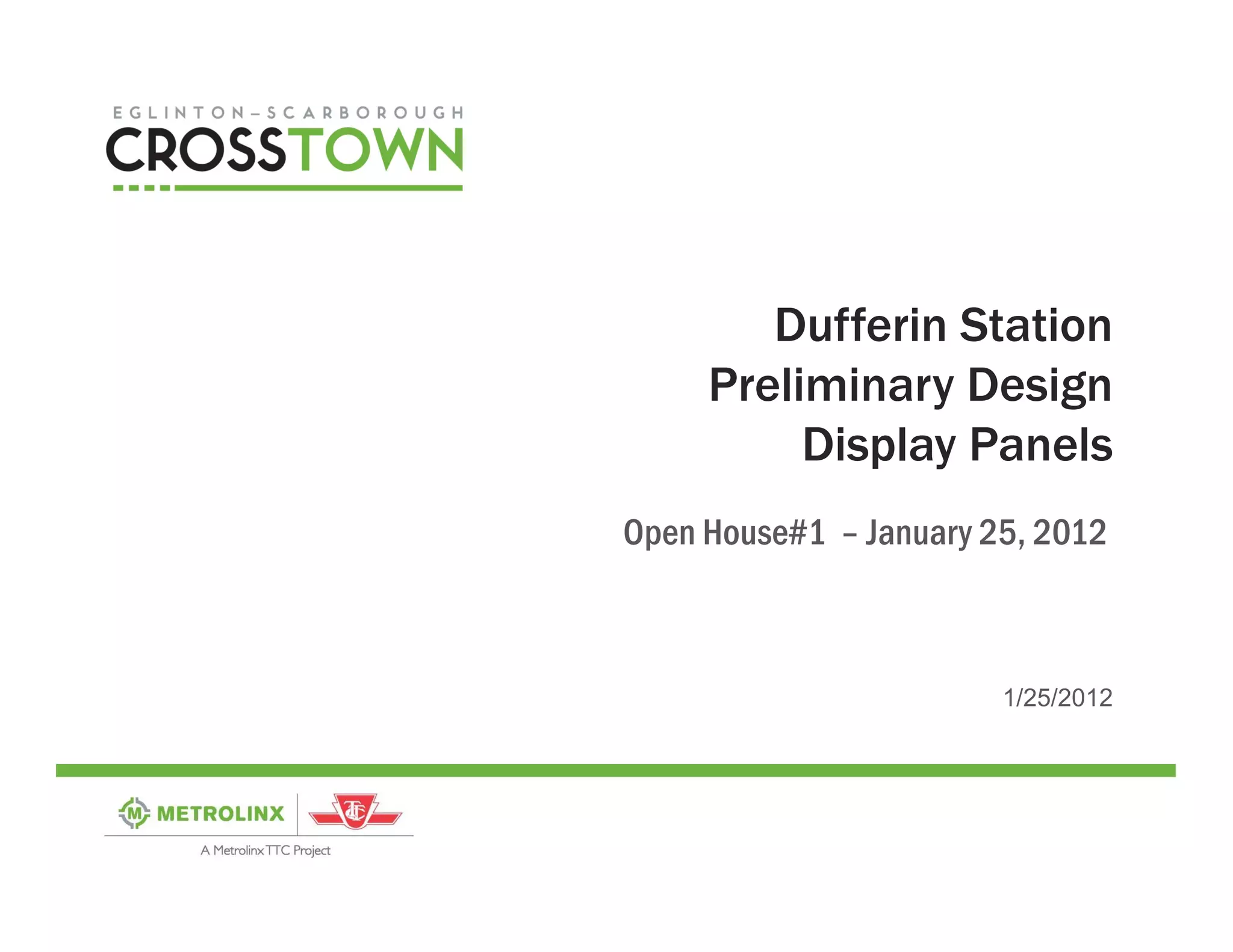 EGLINTON–SCARBOROUGH
CROSSTOWN

Dufferin Station
Preliminary Design
Display Panels

Open House#1 – January 25, 2012

1/25/2012

M METROLINX

TTC

A Metrolinx TTC Project